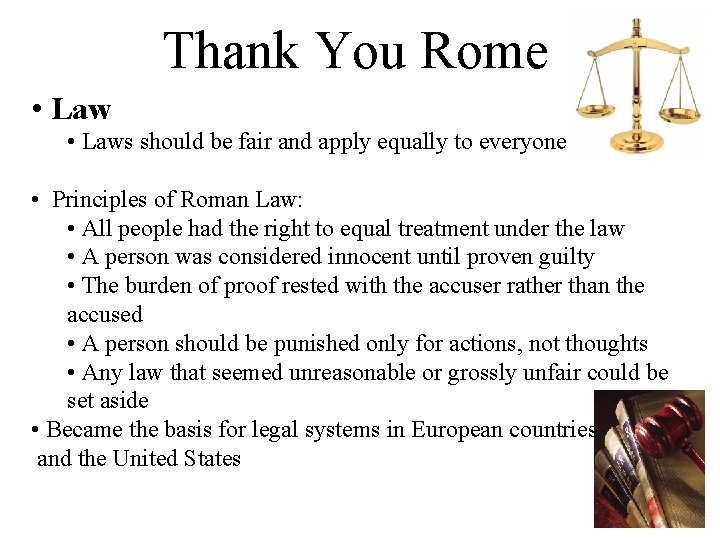 Thank You Rome

• Law
• Laws should be fair and apply equally to everyone

• Principles of Roman Law:
• All people had the right to equal treatment under the law
• A person was considered innocent until proven guilty
• The burden of proof rested with the accuser rather than the accused
• A person should be punished only for actions, not thoughts
• Any law that seemed unreasonable or grossly unfair could be set aside
• Became the basis for legal systems in European countries and the United States